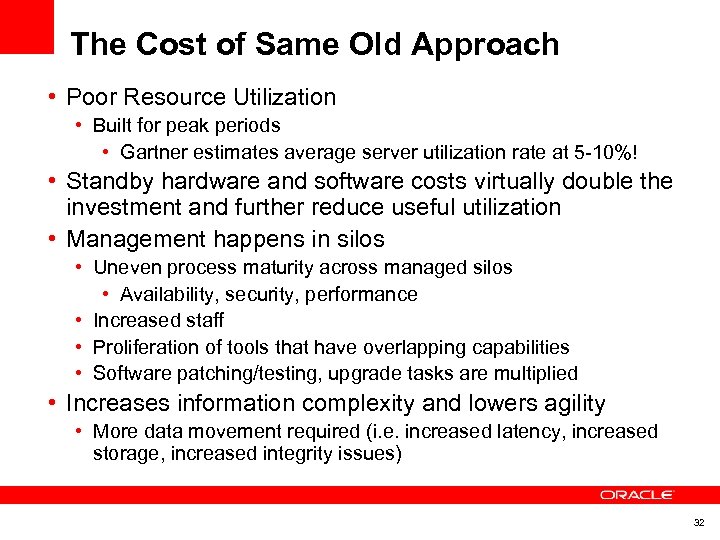 The Cost of Same Old Approach

• Poor Resource Utilization
  • Built for peak periods
    • Gartner estimates average server utilization rate at 5-10%!
• Standby hardware and software costs virtually double the investment and further reduce useful utilization
• Management happens in silos
  • Uneven process maturity across managed silos
    • Availability, security, performance
  • Increased staff
  • Proliferation of tools that have overlapping capabilities
  • Software patching/testing, upgrade tasks are multiplied
• Increases information complexity and lowers agility
  • More data movement required (i.e. increased latency, increased storage, increased integrity issues)

ORACLE

32